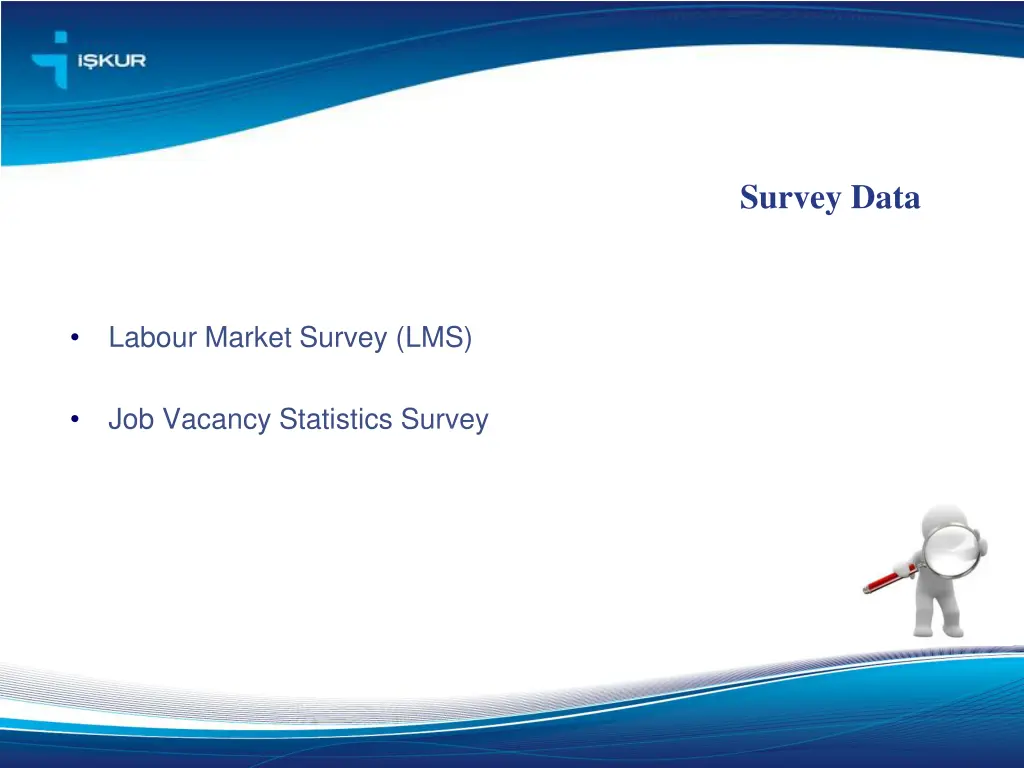 İŞKUR

Survey Data

• Labour Market Survey (LMS)

• Job Vacancy Statistics Survey